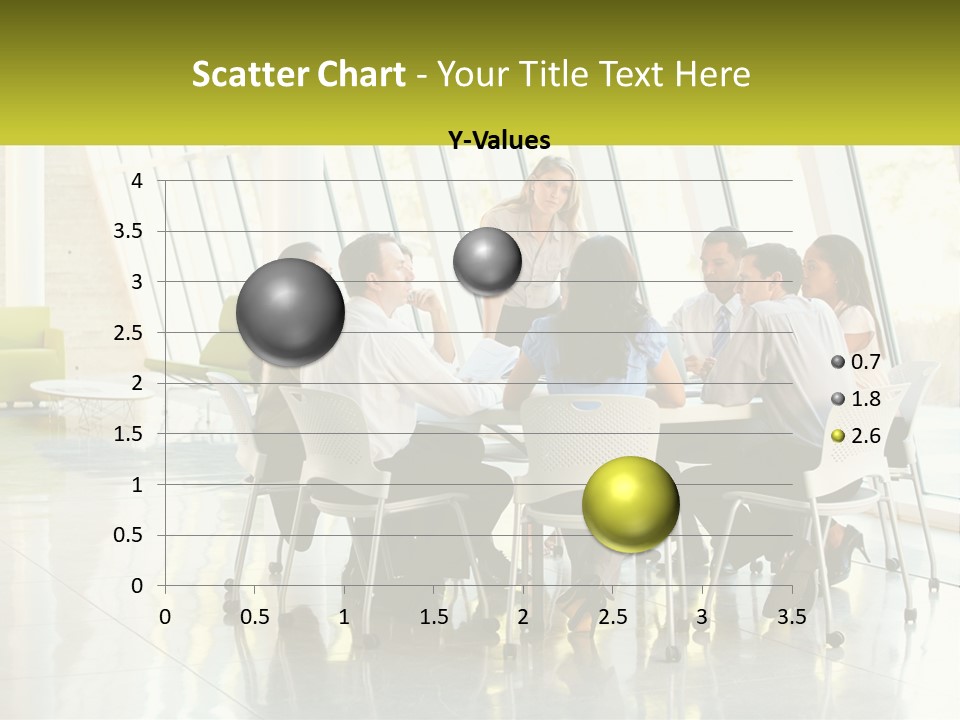 Scatter Chart - Your Title Text Here

Y-Values

4
3.5
3
2.5
2
1.5
1
0.5
0

0 0.5 1 1.5 2 2.5 3 3.5

0.7
1.8
2.6